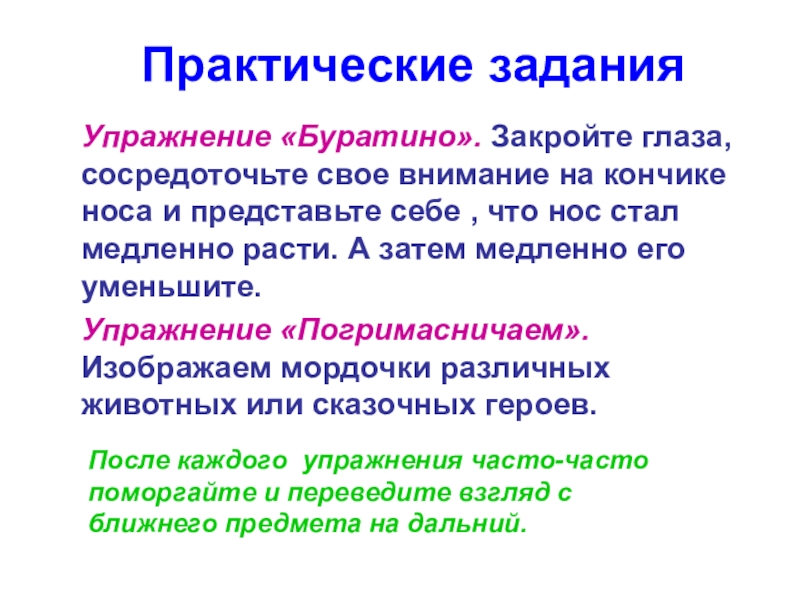 Практические задания

Упражнение «Буратино». Закройте глаза, сосредоточьте свое внимание на кончике носа и представьте себе , что нос стал медленно расти. А затем медленно его уменьшите.

Упражнение «Погримасничаем». Изображаем мордочки различных животных или сказочных героев.

После каждого упражнения часто-часто поморгайте и переведите взгляд с ближнего предмета на дальний.